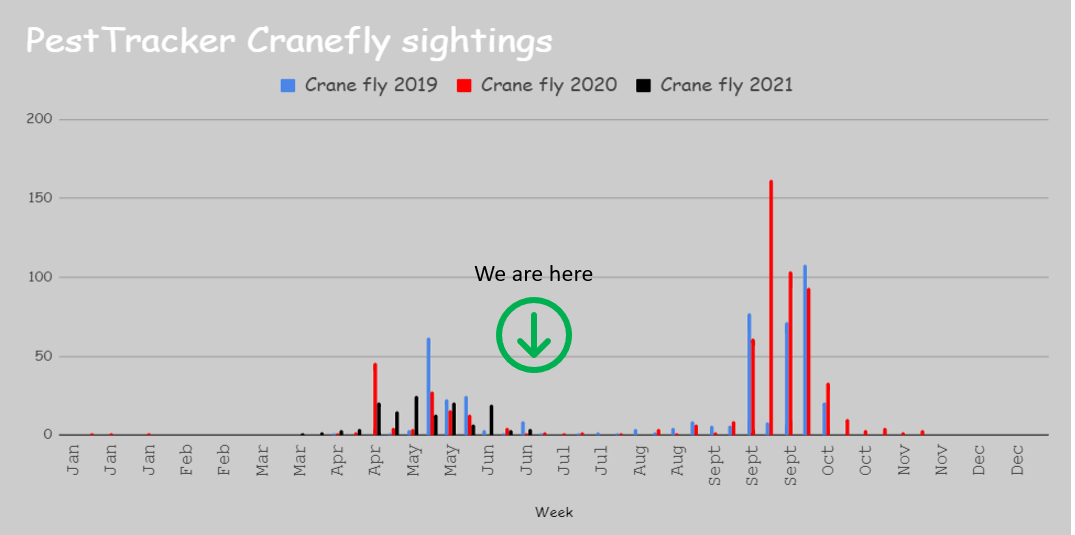 PestTracker Cranefly sightings

Crane fly 2019　Crane fly 2020　Crane fly 2021

200
150
100
50
0

We are here

Jan Jan Jan Feb Feb Mar Mar Apr Apr May May Jun Jun Jul Jul Aug Aug Sept Sept Sept Oct Oct Nov Nov Dec Dec

Week